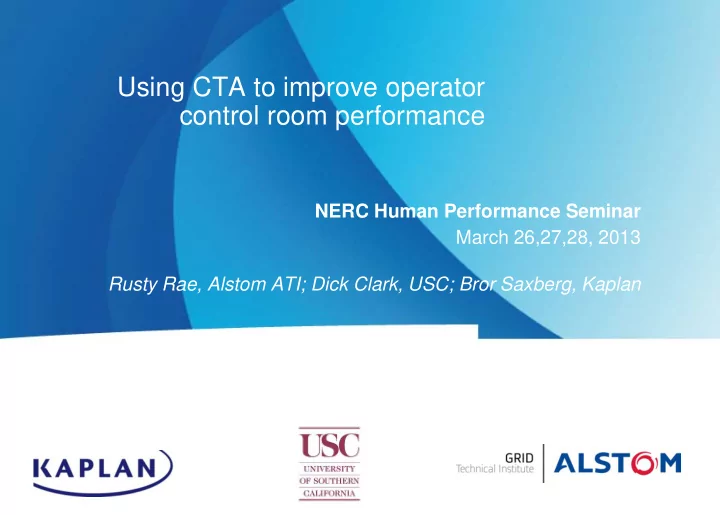 Using CTA to improve operator control room performance

NERC Human Performance Seminar
March 26,27,28, 2013

Rusty Rae, Alstom ATI; Dick Clark, USC; Bror Saxberg, Kaplan

KAPLAN

USC
UNIVERSITY OF SOUTHERN CALIFORNIA

GRID
Technical Institute

ALSTOM